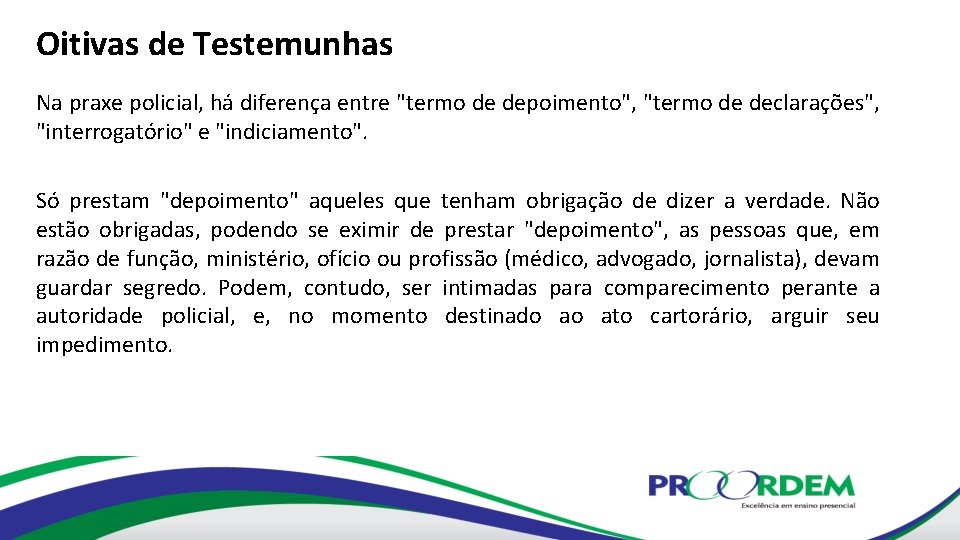 Oitivas de Testemunhas

Na praxe policial, há diferença entre "termo de depoimento", "termo de declarações", "interrogatório" e "indiciamento".

Só prestam "depoimento" aqueles que tenham obrigação de dizer a verdade. Não estão obrigadas, podendo se eximir de prestar "depoimento", as pessoas que, em razão de função, ministério, ofício ou profissão (médico, advogado, jornalista), devam guardar segredo. Podem, contudo, ser intimadas para comparecimento perante a autoridade policial, e, no momento destinado ao ato cartorário, arguir seu impedimento.

PROORDEM
Excelência em ensino presencial